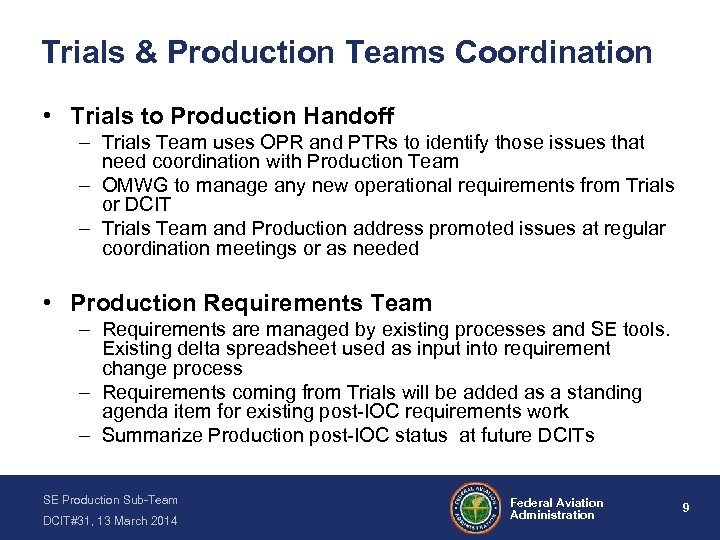 Trials & Production Teams Coordination

• Trials to Production Handoff
– Trials Team uses OPR and PTRs to identify those issues that need coordination with Production Team
– OMWG to manage any new operational requirements from Trials or DCIT
– Trials Team and Production address promoted issues at regular coordination meetings or as needed

• Production Requirements Team
– Requirements are managed by existing processes and SE tools. Existing delta spreadsheet used as input into requirement change process
– Requirements coming from Trials will be added as a standing agenda item for existing post-IOC requirements work
– Summarize Production post-IOC status at future DCITs

SE Production Sub-Team
DCIT#31, 13 March 2014

FEDERAL AVIATION ADMINISTRATION

Federal Aviation Administration

9